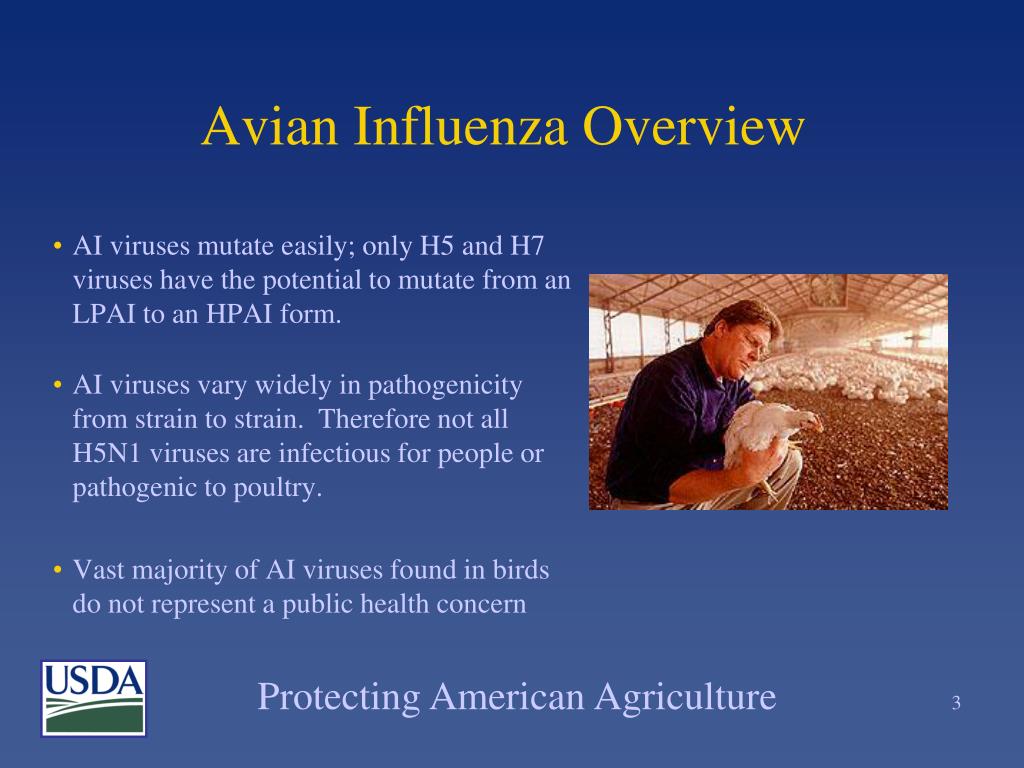 Avian Influenza Overview

• AI viruses mutate easily; only H5 and H7 viruses have the potential to mutate from an LPAI to an HPAI form.

• AI viruses vary widely in pathogenicity from strain to strain. Therefore not all H5N1 viruses are infectious for people or pathogenic to poultry.

• Vast majority of AI viruses found in birds do not represent a public health concern

USDA

Protecting American Agriculture

3